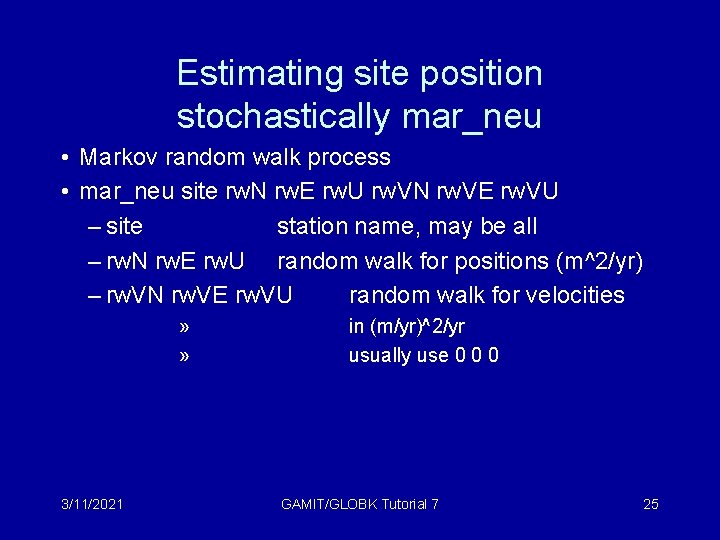 Estimating site position stochastically mar_neu

• Markov random walk process
• mar_neu site rwN rwE rwU rwVN rwVE rwVU
– site station name, may be all
– rwN rwE rwU random walk for positions (m^2/yr)
– rwVN rwVE rwVU random walk for velocities
» in (m/yr)^2/yr
» usually use 0 0 0

3/11/2021 GAMIT/GLOBK Tutorial 7 25